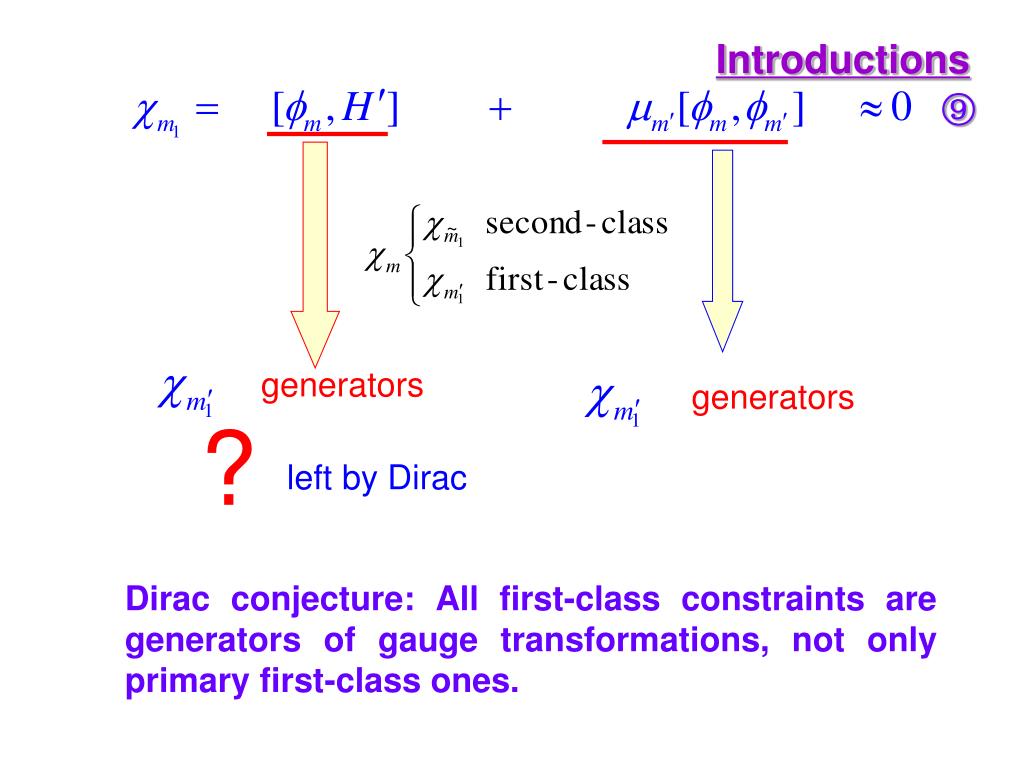 Introductions

$\chi_{m_1} = [\phi_m, H'] + \mu_{m'}[\phi_m, \phi_{m'}] \approx 0$ ⑨

$\chi_m \begin{cases} \chi_{\tilde{m}_1} & \text{second-class} \\ \chi_{m_1'} & \text{first-class} \end{cases}$

$\chi_{m_1'}$ generators

$\chi_{m_1'}$ generators

? left by Dirac

Dirac conjecture: All first-class constraints are generators of gauge transformations, not only primary first-class ones.